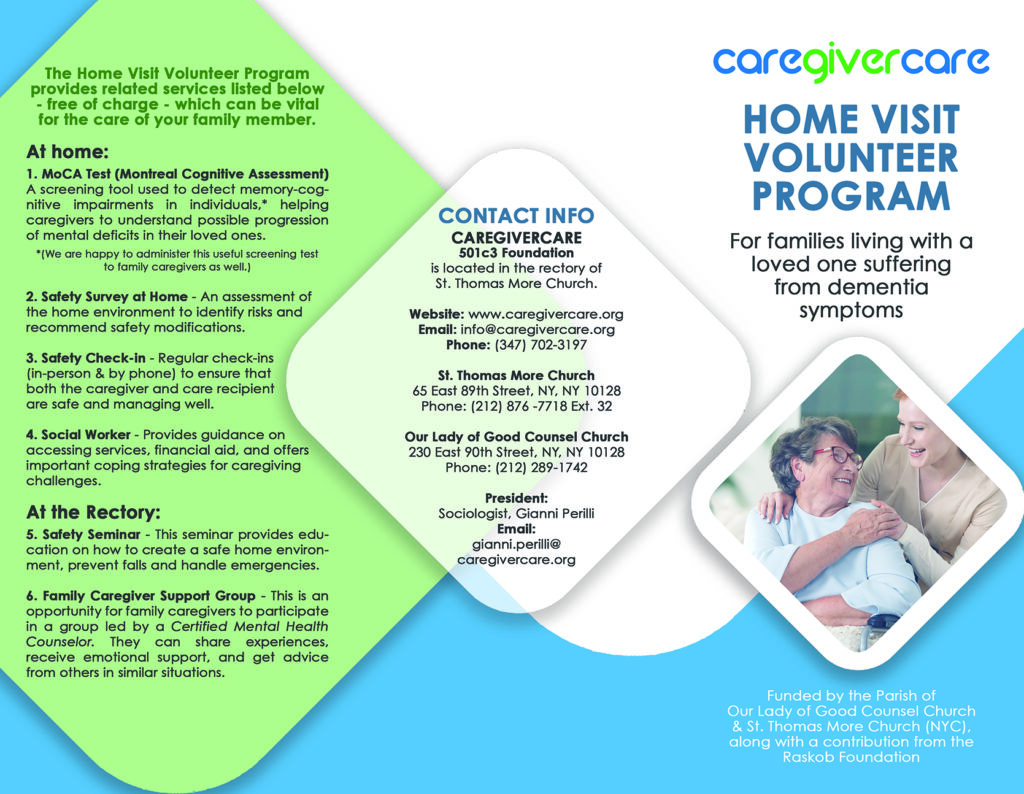 The Home Visit Volunteer Program provides related services listed below - free of charge - which can be vital for the care of your family member.

At home:

1. MoCA Test (Montreal Cognitive Assessment) A screening tool used to detect memory-cognitive impairments in individuals,* helping caregivers to understand possible progression of mental deficits in their loved ones.

*(We are happy to administer this useful screening test to family caregivers as well.)

2. Safety Survey at Home - An assessment of the home environment to identify risks and recommend safety modifications.

3. Safety Check-in - Regular check-ins (in-person & by phone) to ensure that both the caregiver and care recipient are safe and managing well.

4. Social Worker - Provides guidance on accessing services, financial aid, and offers important coping strategies for caregiving challenges.

At the Rectory:

5. Safety Seminar - This seminar provides education on how to create a safe home environment, prevent falls and handle emergencies.

6. Family Caregiver Support Group - This is an opportunity for family caregivers to participate in a group led by a Certified Mental Health Counselor. They can share experiences, receive emotional support, and get advice from others in similar situations.

CONTACT INFO
CAREGIVERCARE
501c3 Foundation
is located in the rectory of St. Thomas More Church.

Website: www.caregivercare.org
Email: info@caregivercare.org
Phone: (347) 702-3197

St. Thomas More Church
65 East 89th Street, NY, NY 10128
Phone: (212) 876 -7718 Ext. 32

Our Lady of Good Counsel Church
230 East 90th Street, NY, NY 10128
Phone: (212) 289-1742

President:
Sociologist, Gianni Perilli
Email:
gianni.perilli@caregivercare.org

caregivercare

HOME VISIT VOLUNTEER PROGRAM

For families living with a loved one suffering from dementia symptoms

Funded by the Parish of Our Lady of Good Counsel Church & St. Thomas More Church (NYC), along with a contribution from the Raskob Foundation